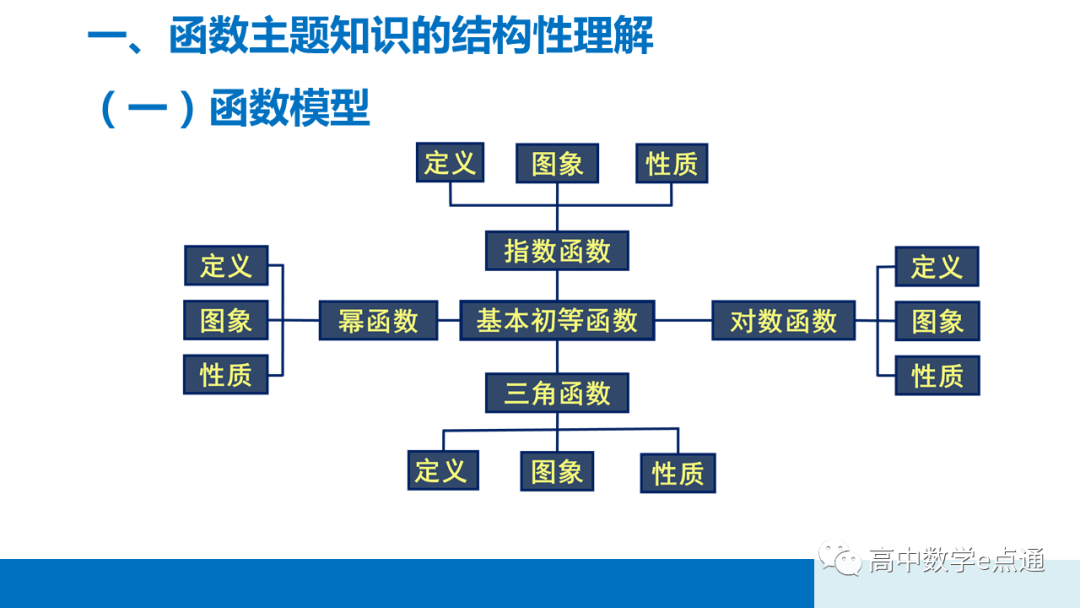 一、函数主题知识的结构性理解

（一）函数模型

定义

图象

性质

指数函数

定义

图象

性质

幂函数

基本初等函数

对数函数

定义

图象

性质

三角函数

定义

图象

性质

高中数学e点通